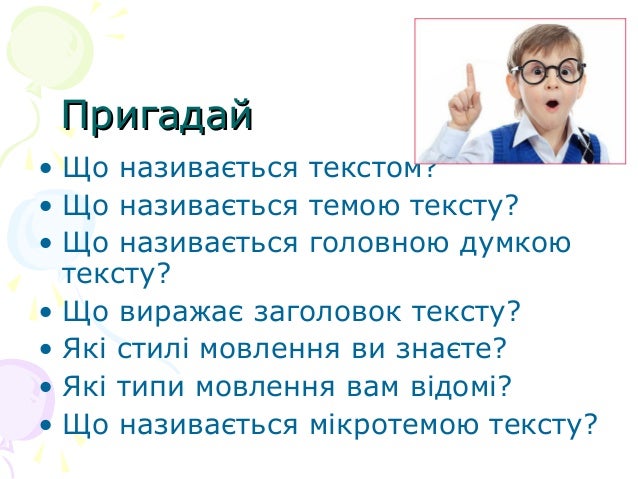 Пригадай

• Що називається текстом?
• Що називається темою тексту?
• Що називається головною думкою тексту?
• Що виражає заголовок тексту?
• Які стилі мовлення ви знаєте?
• Які типи мовлення вам відомі?
• Що називається мікротемою тексту?